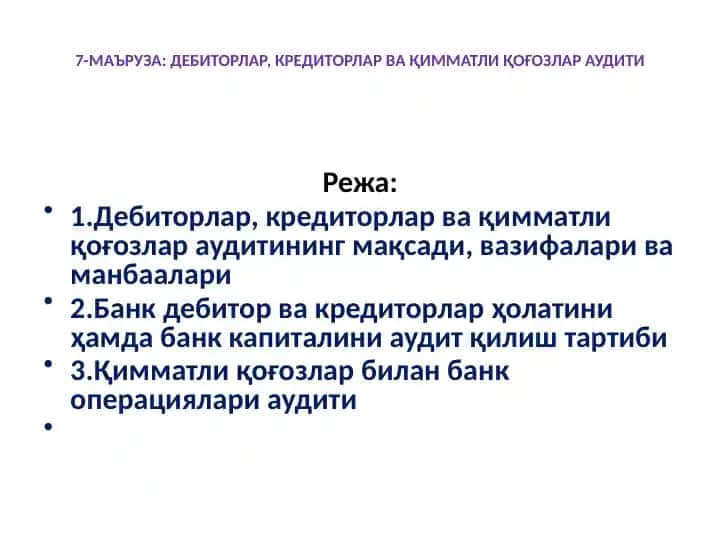 7-МАЪРУЗА: ДЕБИТОРЛАР, КРЕДИТОРЛАР ВА ҚИММАТЛИ ҚОҒОЗЛАР АУДИТИ

Режа:

• 1.Дебиторлар, кредиторлар ва қимматли қоғозлар аудитининг мақсади, вазифалари ва манбаалари
• 2.Банк дебитор ва кредиторлар ҳолатини ҳамда банк капиталини аудит қилиш тартиби
• 3.Қимматли қоғозлар билан банк операциялари аудити
•